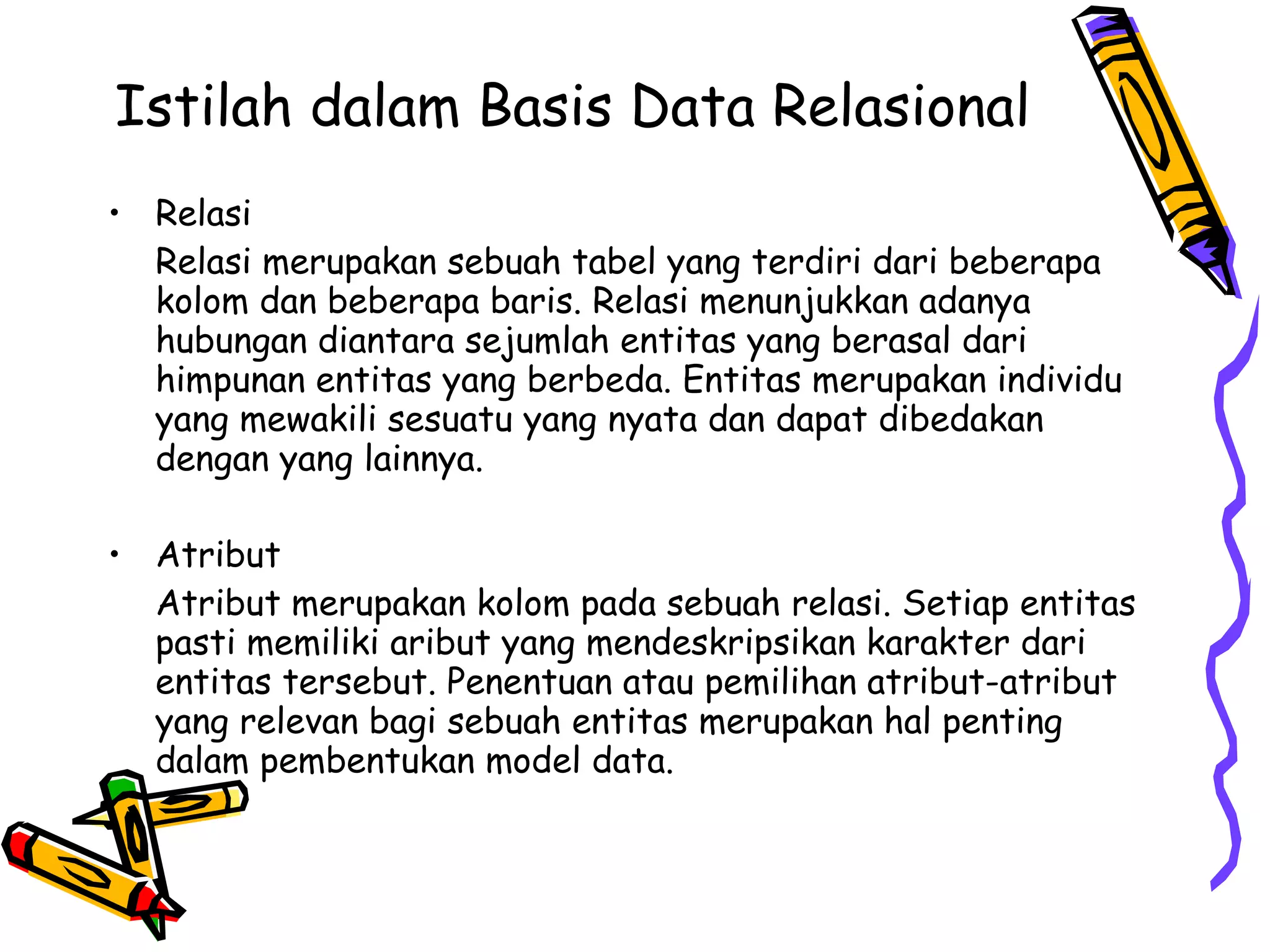 Istilah dalam Basis Data Relasional

• Relasi

Relasi merupakan sebuah tabel yang terdiri dari beberapa kolom dan beberapa baris. Relasi menunjukkan adanya hubungan diantara sejumlah entitas yang berasal dari himpunan entitas yang berbeda. Entitas merupakan individu yang mewakili sesuatu yang nyata dan dapat dibedakan dengan yang lainnya.

• Atribut

Atribut merupakan kolom pada sebuah relasi. Setiap entitas pasti memiliki aribut yang mendeskripsikan karakter dari entitas tersebut. Penentuan atau pemilihan atribut-atribut yang relevan bagi sebuah entitas merupakan hal penting dalam pembentukan model data.